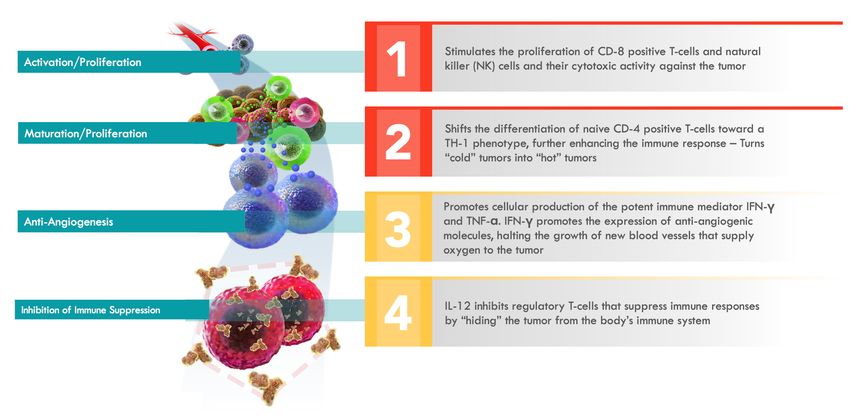 Activation/Proliferation

1

Stimulates the proliferation of CD-8 positive T-cells and natural killer (NK) cells and their cytotoxic activity against the tumor

Maturation/Proliferation

2

Shifts the differentiation of naive CD-4 positive T-cells toward a TH-1 phenotype, further enhancing the immune response – Turns "cold" tumors into "hot" tumors

Anti-Angiogenesis

3

Promotes cellular production of the potent immune mediator IFN-γ and TNF-α. IFN-γ promotes the expression of anti-angiogenic molecules, halting the growth of new blood vessels that supply oxygen to the tumor

Inhibition of Immune Suppression

4

IL-12 inhibits regulatory T-cells that suppress immune responses by "hiding" the tumor from the body's immune system